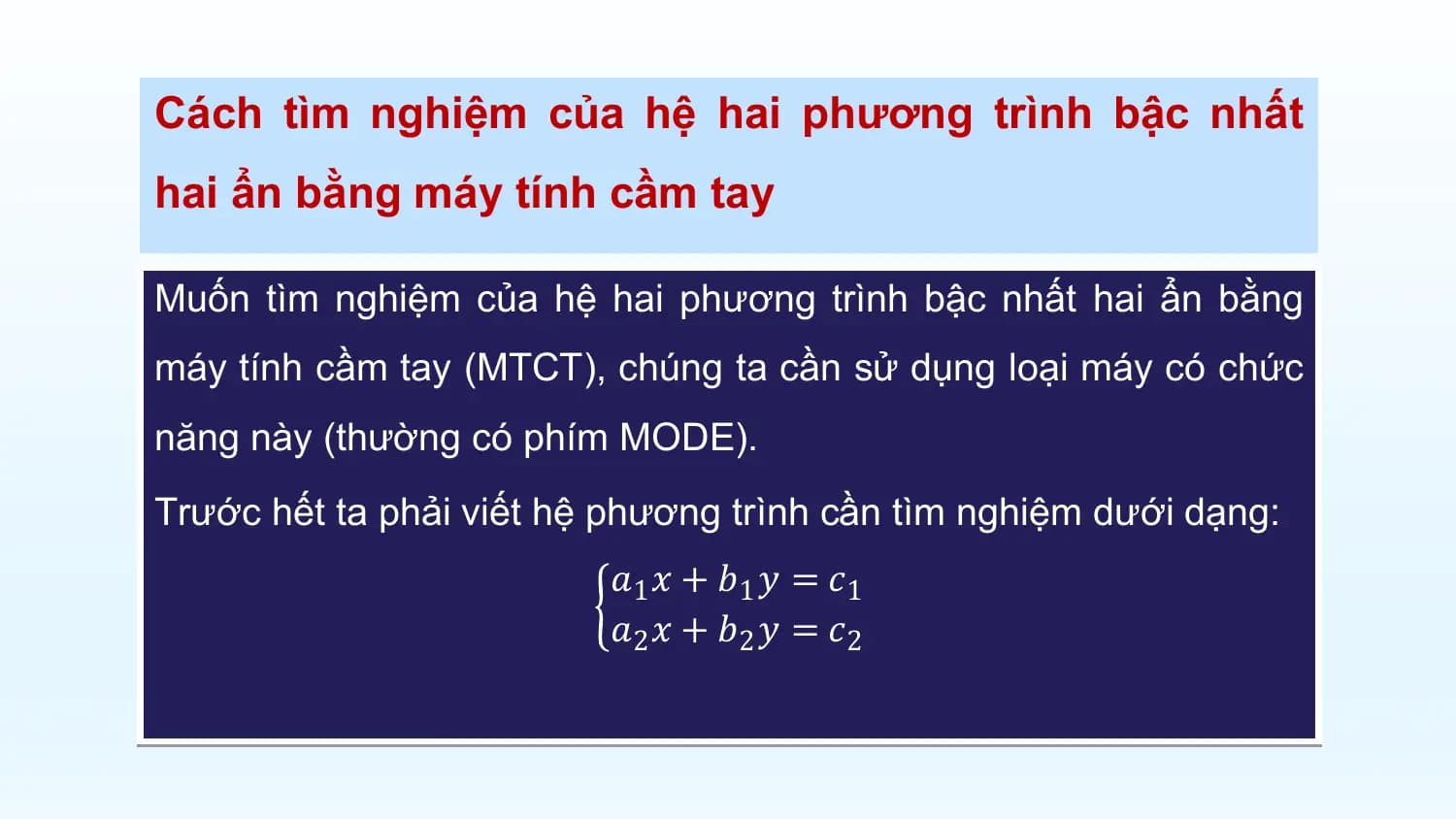 Cách tìm nghiệm của hệ hai phương trình bậc nhất hai ẩn bằng máy tính cầm tay

Muốn tìm nghiệm của hệ hai phương trình bậc nhất hai ẩn bằng máy tính cầm tay (MTCT), chúng ta cần sử dụng loại máy có chức năng này (thường có phím MODE).

Trước hết ta phải viết hệ phương trình cần tìm nghiệm dưới dạng:

$\begin{cases} a_1x + b_1y = c_1 \\ a_2x + b_2y = c_2 \end{cases}$